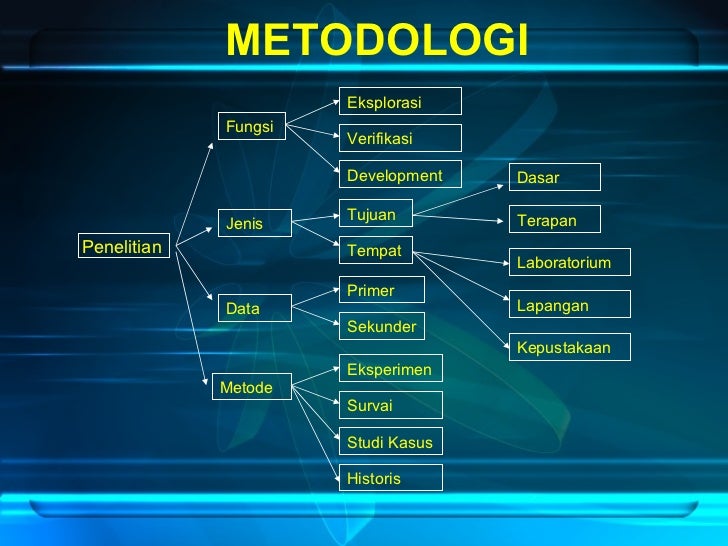 METODOLOGI

Penelitian

Fungsi

Eksplorasi

Verifikasi

Development

Jenis

Tujuan

Dasar

Terapan

Tempat

Laboratorium

Lapangan

Kepustakaan

Data

Primer

Sekunder

Metode

Eksperimen

Survai

Studi Kasus

Historis